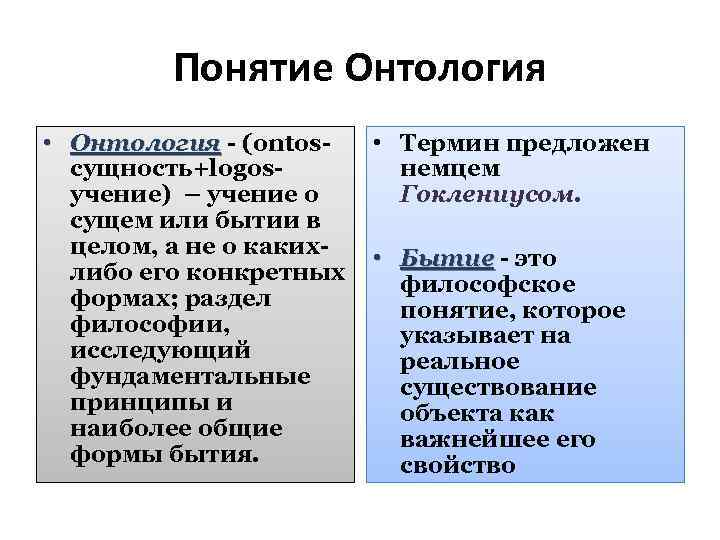 Понятие Онтология

• Онтология - (ontos-сущность+logos-учение) – учение о сущем или бытии в целом, а не о каких-либо его конкретных формах; раздел философии, исследующий фундаментальные принципы и наиболее общие формы бытия.

• Термин предложен немцем Гоклениусом.

• Бытие - это философское понятие, которое указывает на реальное существование объекта как важнейшее его свойство